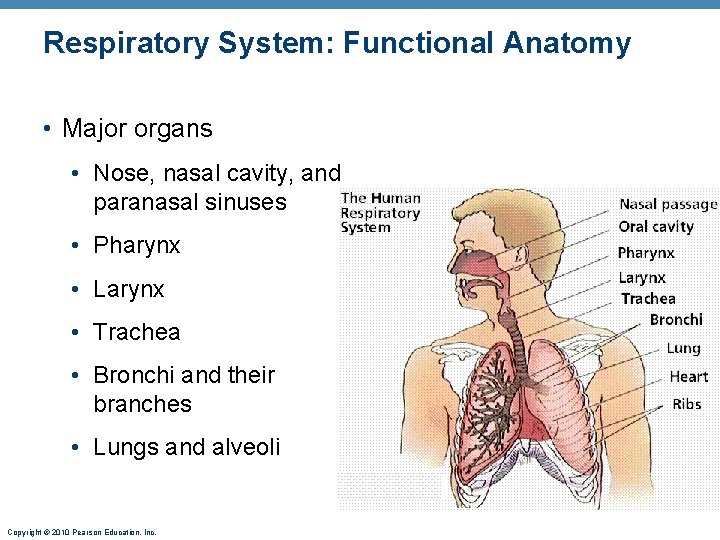 Respiratory System: Functional Anatomy

• Major organs

• Nose, nasal cavity, and paranasal sinuses

• Pharynx

• Larynx

• Trachea

• Bronchi and their branches

• Lungs and alveoli

The Human Respiratory System

Nasal passage

Oral cavity

Pharynx

Larynx

Trachea

Bronchi

Lung

Heart

Ribs

Copyright © 2010 Pearson Education, Inc.